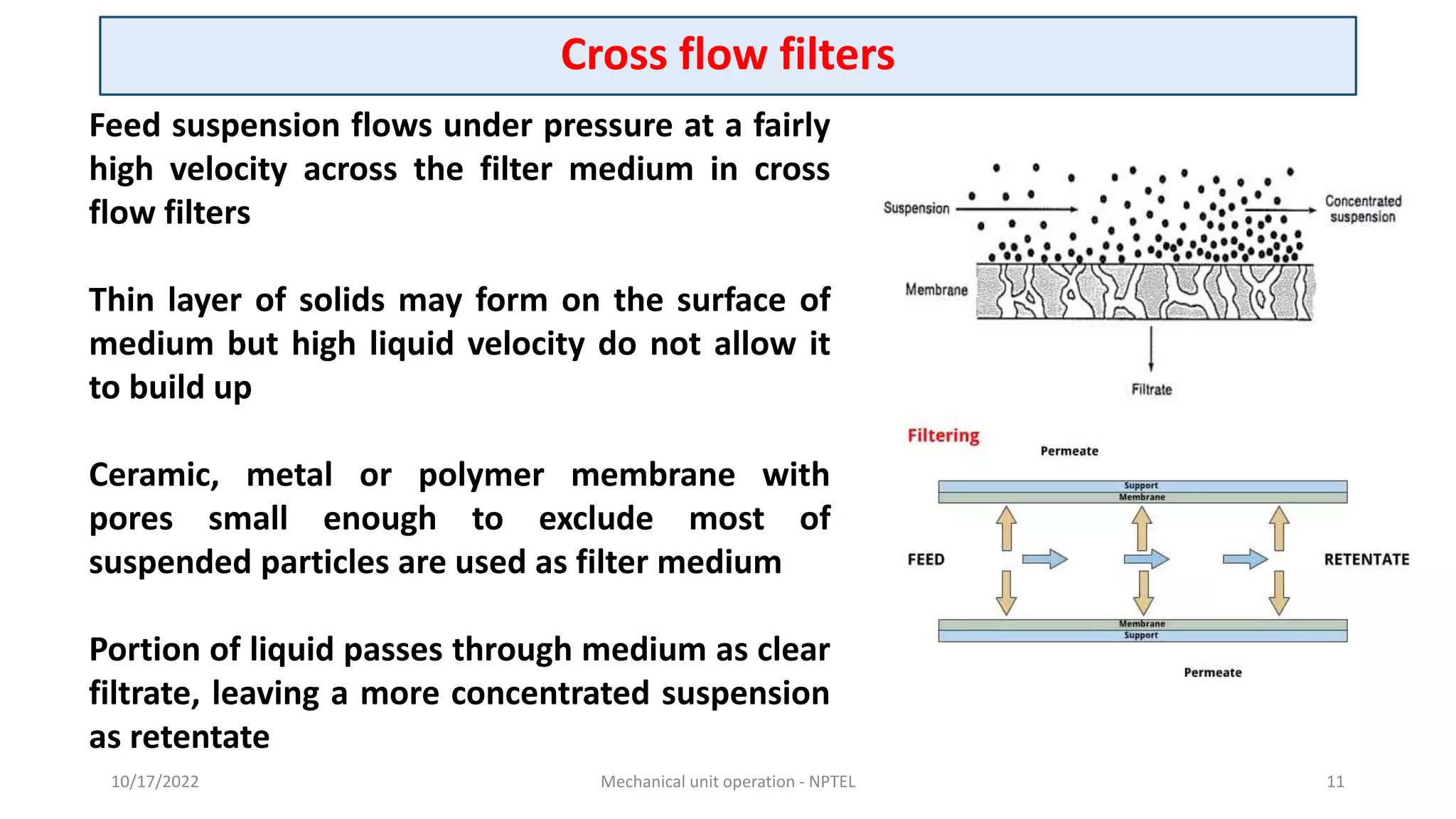 Cross flow filters

Feed suspension flows under pressure at a fairly high velocity across the filter medium in cross flow filters

Thin layer of solids may form on the surface of medium but high liquid velocity do not allow it to build up

Ceramic, metal or polymer membrane with pores small enough to exclude most of suspended particles are used as filter medium

Portion of liquid passes through medium as clear filtrate, leaving a more concentrated suspension as retentate

Suspension

Concentrated suspension

Membrane

Filtrate

Filtering

Permeate

Support

Membrane

FEED

RETENTATE

Membrane

Support

Permeate

10/17/2022

Mechanical unit operation - NPTEL

11